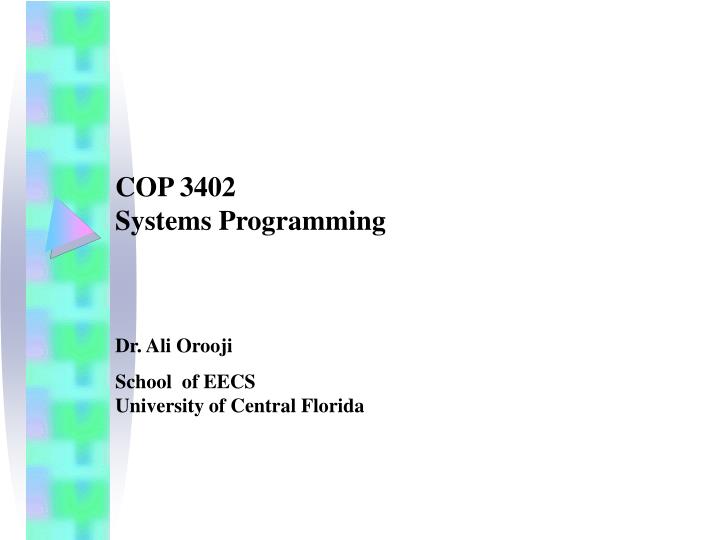 COP 3402
Systems Programming

Dr. Ali Orooji

School of EECS
University of Central Florida